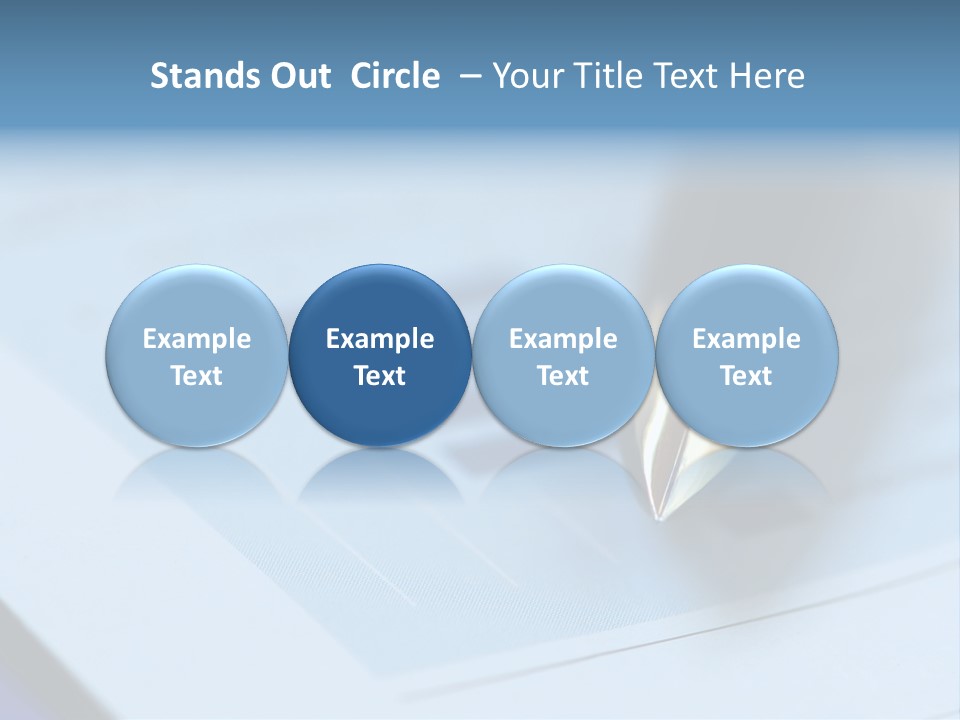 Stands Out Circle – Your Title Text Here

Example Text

Example Text

Example Text

Example Text